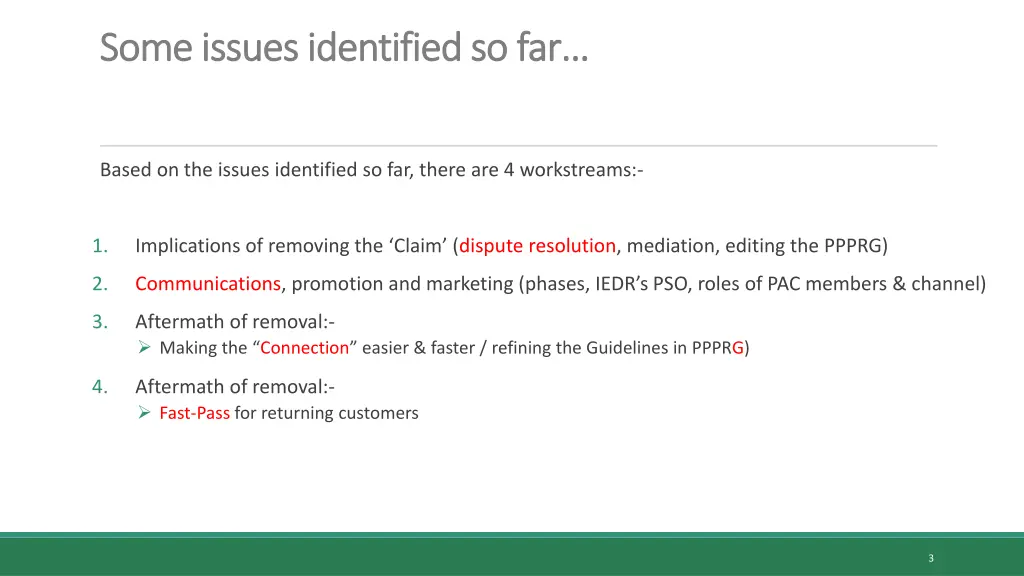 Some issues identified so far…

Based on the issues identified so far, there are 4 workstreams:-

1. Implications of removing the ‘Claim’ (dispute resolution, mediation, editing the PPPRG)
2. Communications, promotion and marketing (phases, IEDR’s PSO, roles of PAC members & channel)
3. Aftermath of removal:-
   ➢ Making the “Connection” easier & faster / refining the Guidelines in PPPRG)
4. Aftermath of removal:-
   ➢ Fast-Pass for returning customers

3